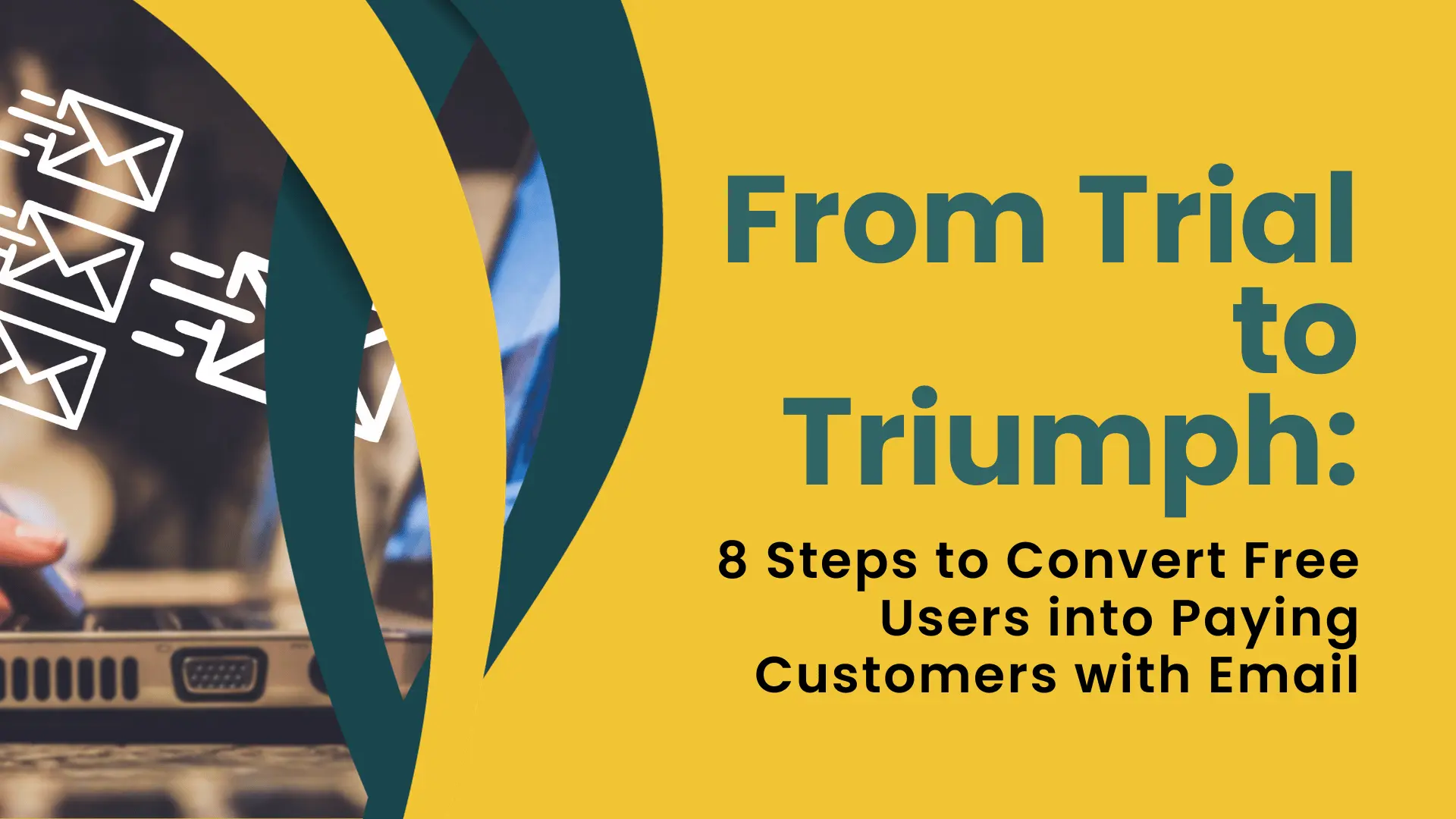 From Trial to Triumph:

8 Steps to Convert Free Users into Paying Customers with Email